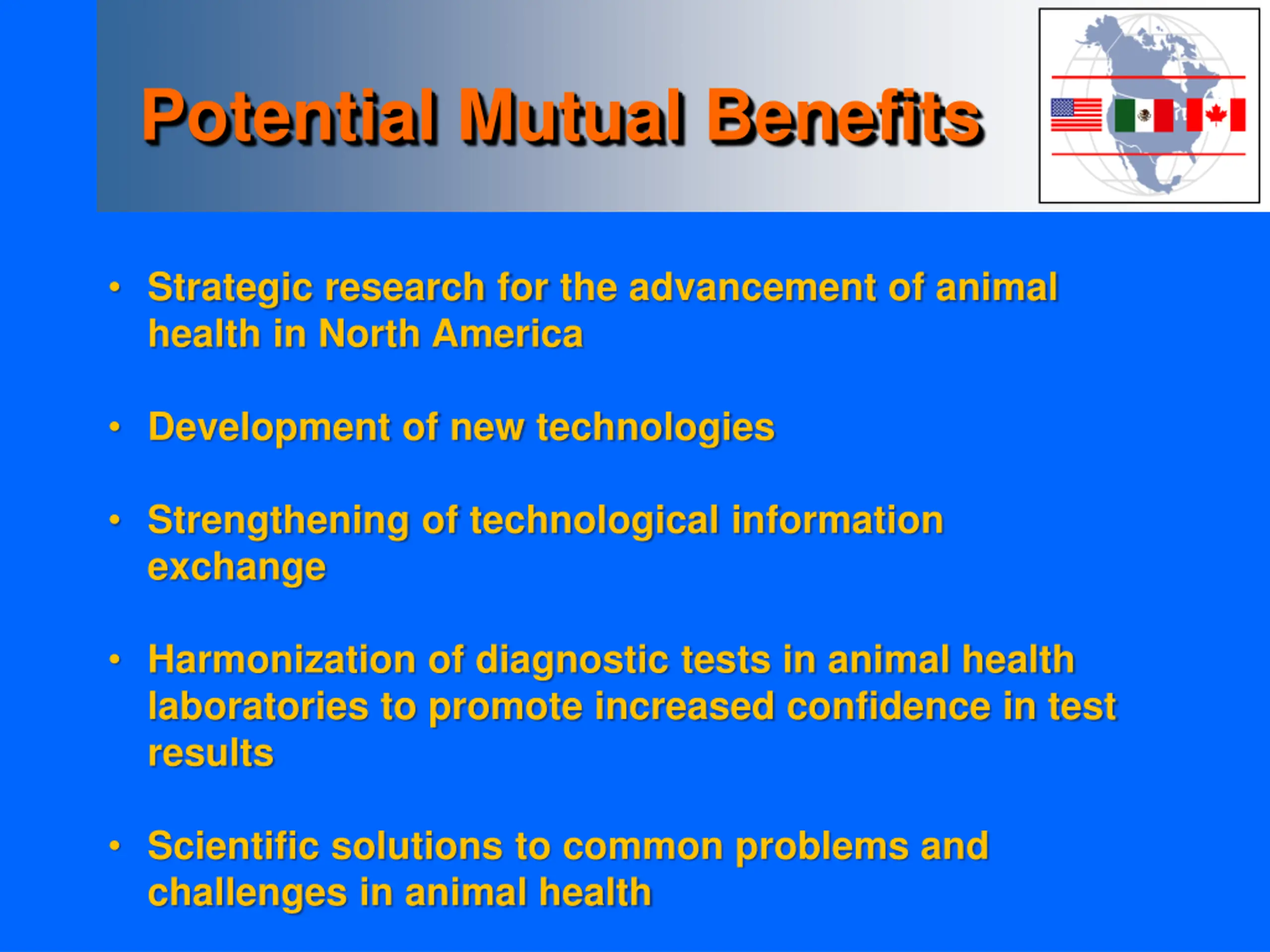 Potential Mutual Benefits

• Strategic research for the advancement of animal health in North America

• Development of new technologies

• Strengthening of technological information exchange

• Harmonization of diagnostic tests in animal health laboratories to promote increased confidence in test results

• Scientific solutions to common problems and challenges in animal health